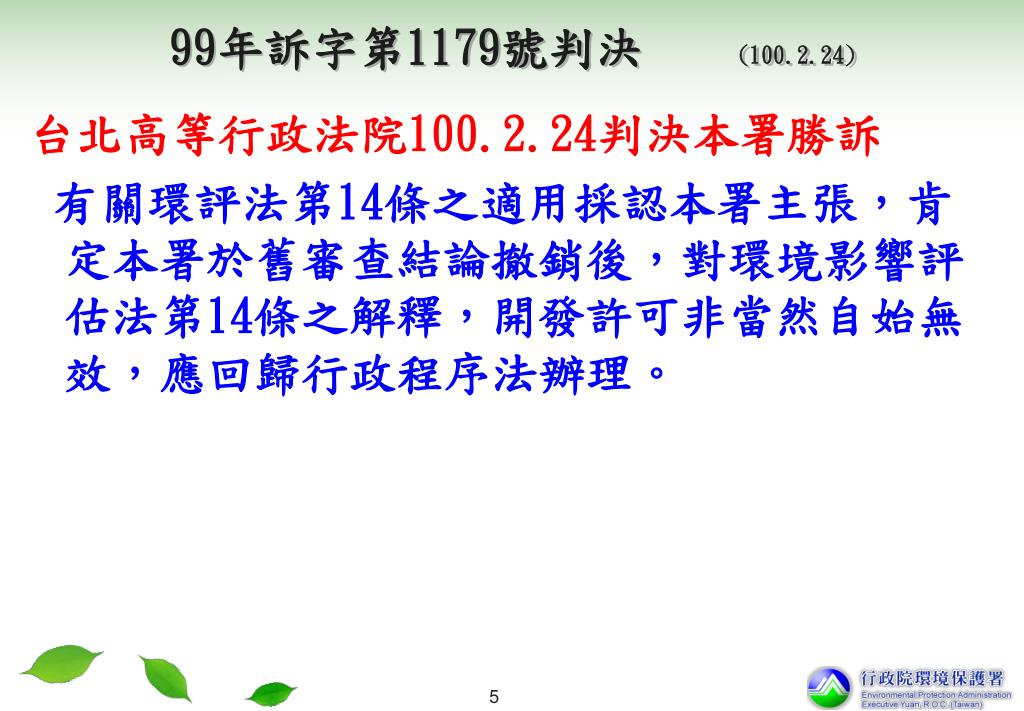 99年訴字第1179號判決 (100.2.24)

台北高等行政法院100.2.24判決本署勝訴

有關環評法第14條之適用採認本署主張，肯定本署於舊審查結論撤銷後，對環境影響評估法第14條之解釋，開發許可非當然自始無效，應回歸行政程序法辦理。

5

行政院環境保護署
Environmental Protection Administration
Executive Yuan, R.O.C. (Taiwan)